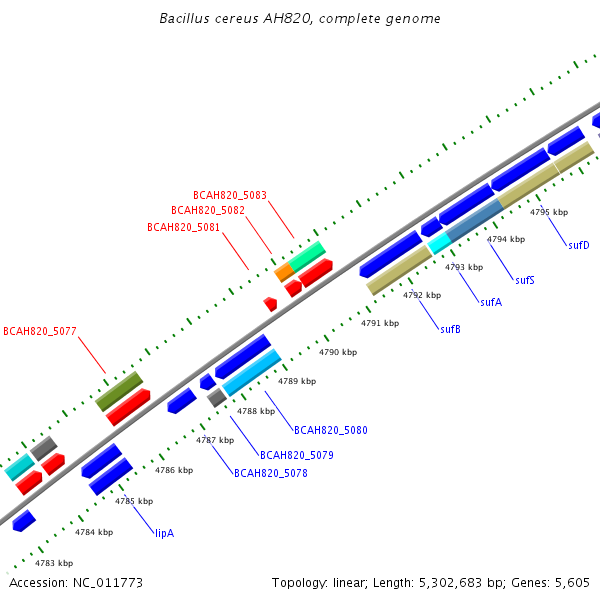 Bacillus cereus AH820, complete genome

BCAH820_5083
BCAH820_5082
BCAH820_5081
BCAH820_5077

4795 kbp
sufD
4794 kbp
sufS
4793 kbp
sufA
4792 kbp
sufB
4791 kbp
4790 kbp
4789 kbp
4788 kbp
BCAH820_5080
4787 kbp
BCAH820_5079
BCAH820_5078
4786 kbp
4785 kbp
lipA
4784 kbp
4783 kbp

Accession: NC_011773
Topology: linear; Length: 5,302,683 bp; Genes: 5,605